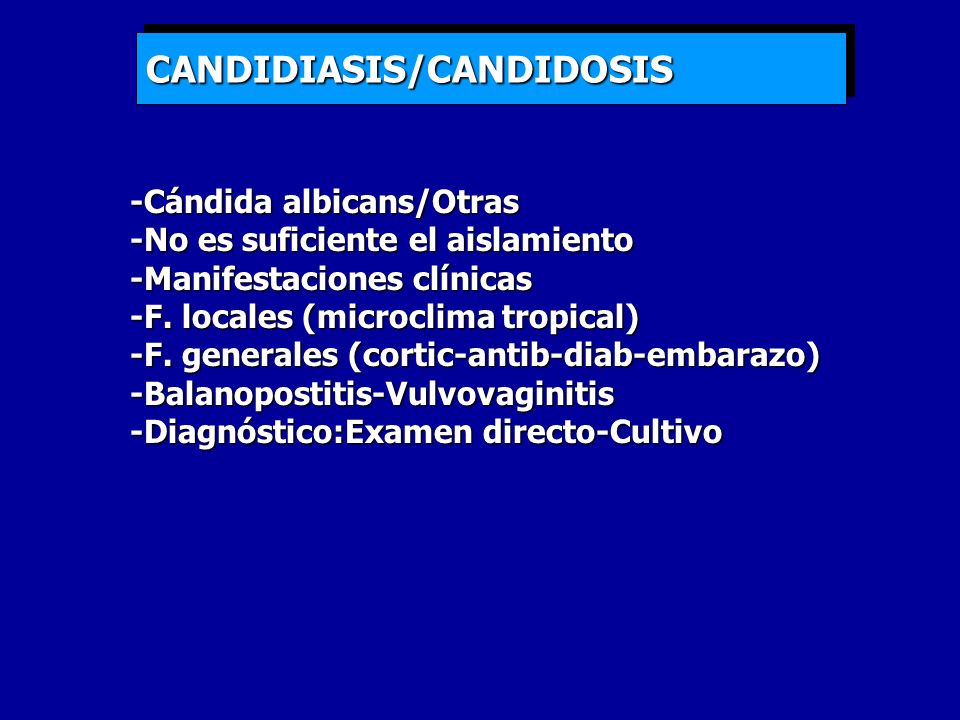 CANDIDIASIS/CANDIDOSIS

-Cándida albicans/Otras
-No es suficiente el aislamiento
-Manifestaciones clínicas
-F. locales (microclima tropical)
-F. generales (cortic-antib-diab-embarazo)
-Balanopostitis-Vulvovaginitis
-Diagnóstico:Examen directo-Cultivo